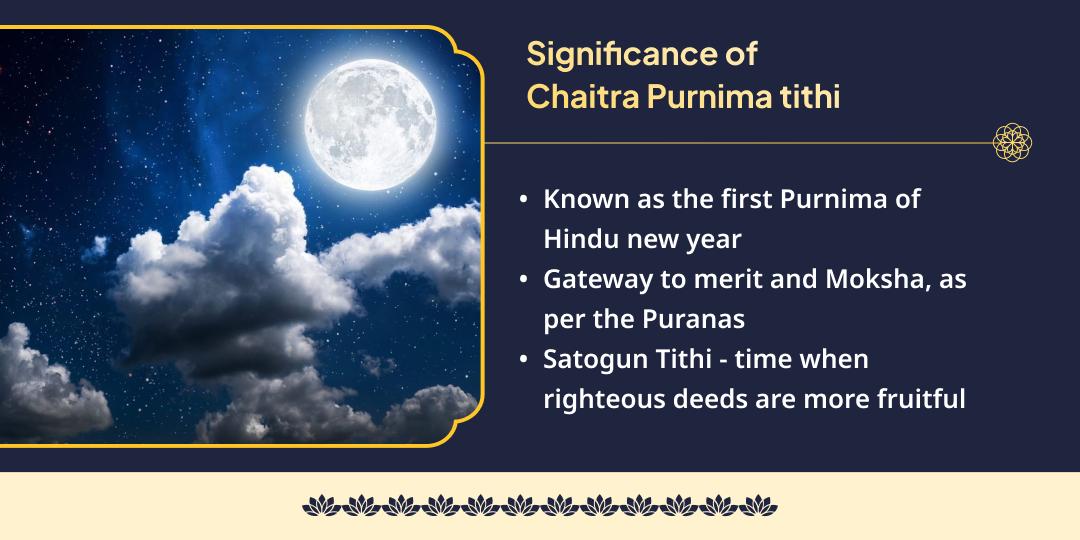 Significance of Chaitra Purnima tithi

• Known as the first Purnima of Hindu new year
• Gateway to merit and Moksha, as per the Puranas
• Satogun Tithi - time when righteous deeds are more fruitful